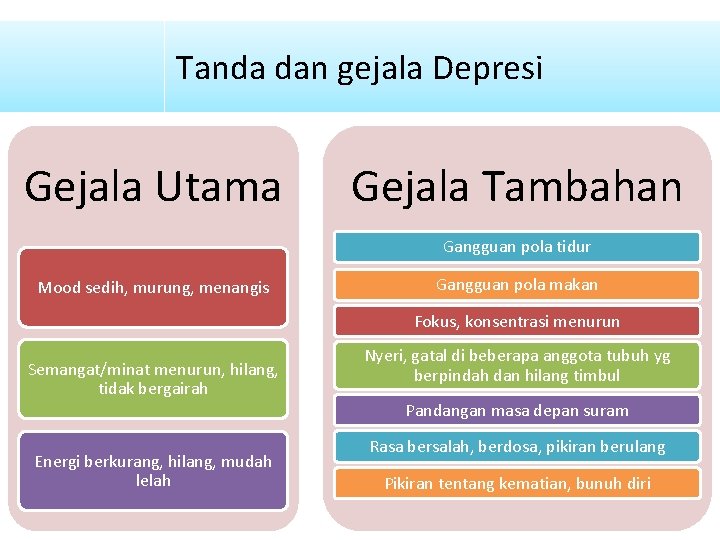 Tanda dan gejala Depresi

Gejala Utama

Mood sedih, murung, menangis

Semangat/minat menurun, hilang, tidak bergairah

Energi berkurang, hilang, mudah lelah

Gejala Tambahan

Gangguan pola tidur

Gangguan pola makan

Fokus, konsentrasi menurun

Nyeri, gatal di beberapa anggota tubuh yg berpindah dan hilang timbul

Pandangan masa depan suram

Rasa bersalah, berdosa, pikiran berulang

Pikiran tentang kematian, bunuh diri